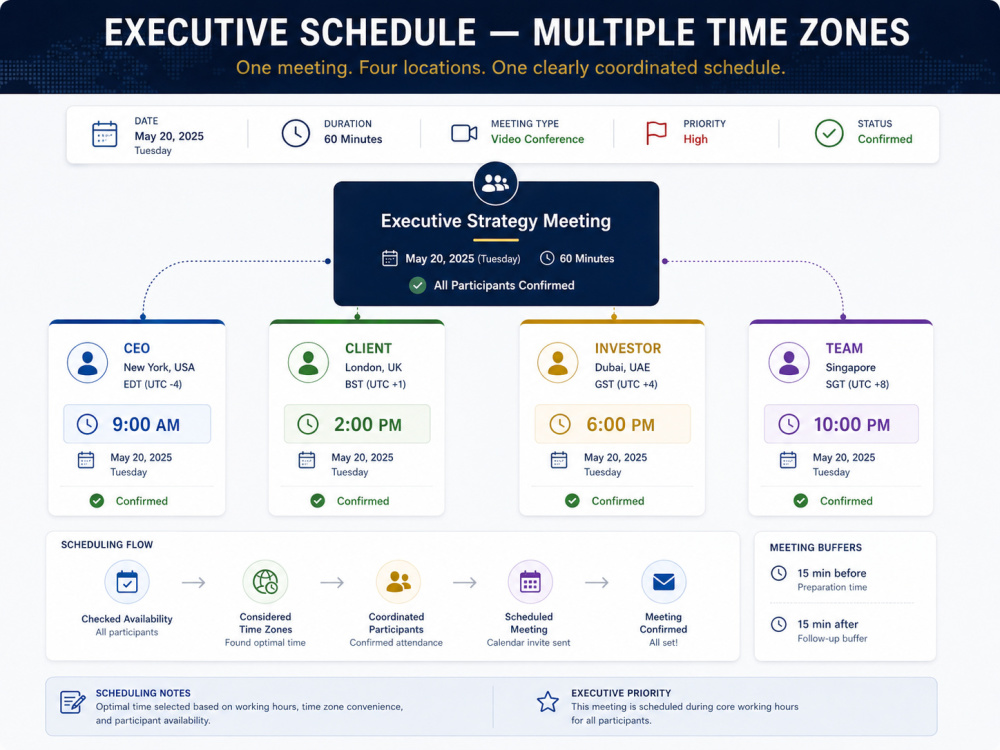 EXECUTIVE SCHEDULE — MULTIPLE TIME ZONES

One meeting. Four locations. One clearly coordinated schedule.

DATE
May 20, 2025
Tuesday

DURATION
60 Minutes

MEETING TYPE
Video Conference

PRIORITY
High

STATUS
Confirmed

Executive Strategy Meeting

May 20, 2025 (Tuesday) 60 Minutes

All Participants Confirmed

CEO
New York, USA
EDT (UTC -4)
9:00 AM
May 20, 2025
Tuesday
Confirmed

CLIENT
London, UK
BST (UTC +1)
2:00 PM
May 20, 2025
Tuesday
Confirmed

INVESTOR
Dubai, UAE
GST (UTC +4)
6:00 PM
May 20, 2025
Tuesday
Confirmed

TEAM
Singapore
SGT (UTC +8)
10:00 PM
May 20, 2025
Tuesday
Confirmed

SCHEDULING FLOW

Checked Availability
All participants

Considered Time Zones
Found optimal time

Coordinated Participants
Confirmed attendance

Scheduled Meeting
Calendar invite sent

Meeting Confirmed
All set!

MEETING BUFFERS

15 min before
Preparation time

15 min after
Follow-up buffer

SCHEDULING NOTES
Optimal time selected based on working hours, time zone convenience, and participant availability.

EXECUTIVE PRIORITY
This meeting is scheduled during core working hours for all participants.